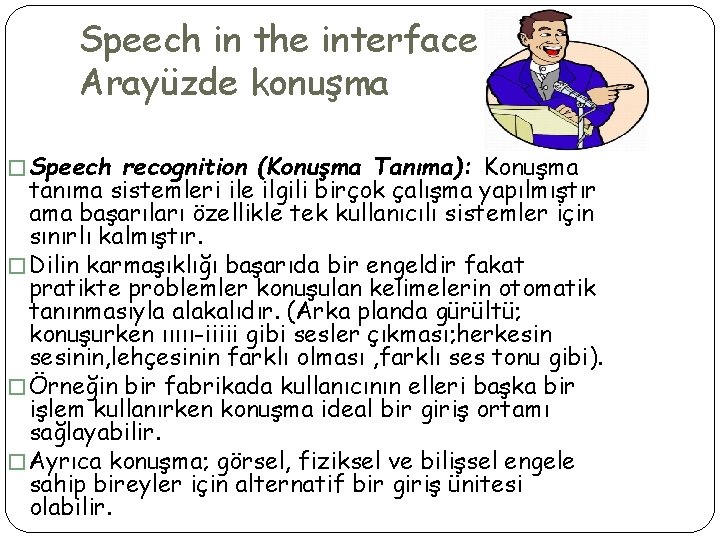 Speech in the interface
Arayüzde konuşma

□ Speech recognition (Konuşma Tanıma): Konuşma tanıma sistemleri ile ilgili birçok çalışma yapılmıştır ama başarıları özellikle tek kullanıcılı sistemler için sınırlı kalmıştır.

□ Dilin karmaşıklığı başarıda bir engeldir fakat pratikte problemler konuşulan kelimelerin otomatik tanınmasıyla alakalıdır. (Arka planda gürültü; konuşurken ıııı-iiiii gibi sesler çıkması;herkesin sesinin,lehçesinin farklı olması ,farklı ses tonu gibi).

□ Örneğin bir fabrikada kullanıcının elleri başka bir işlem kullanırken konuşma ideal bir giriş ortamı sağlayabilir.

□ Ayrıca konuşma; görsel, fiziksel ve bilişsel engele sahip bireyler için alternatif bir giriş ünitesi olabilir.